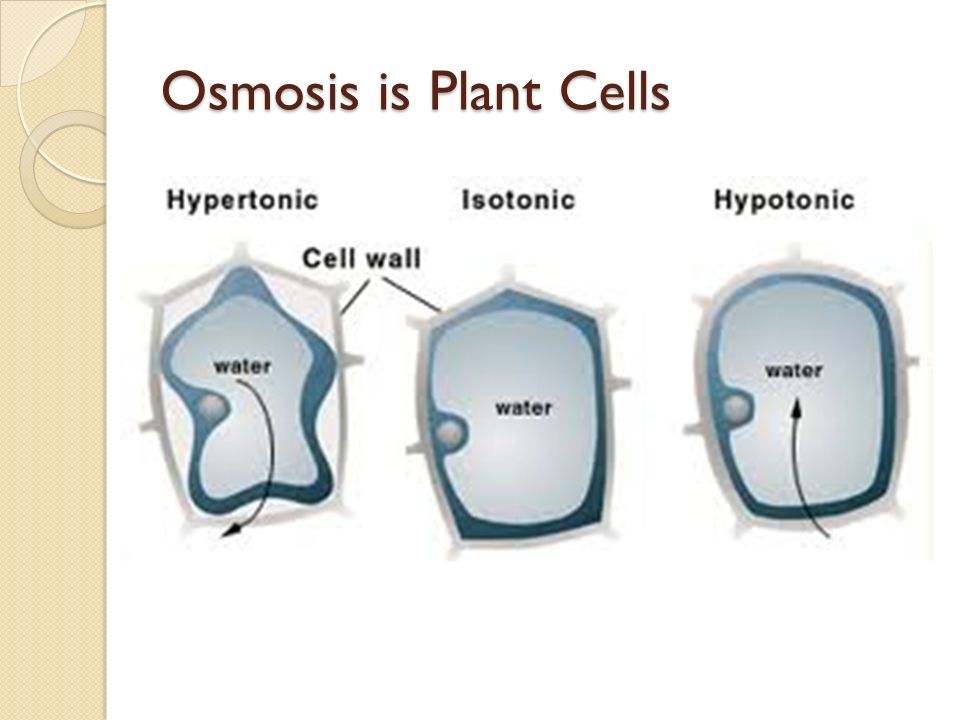 Osmosis is Plant Cells

Hypertonic
Isotonic
Hypotonic

Cell wall

water
water
water